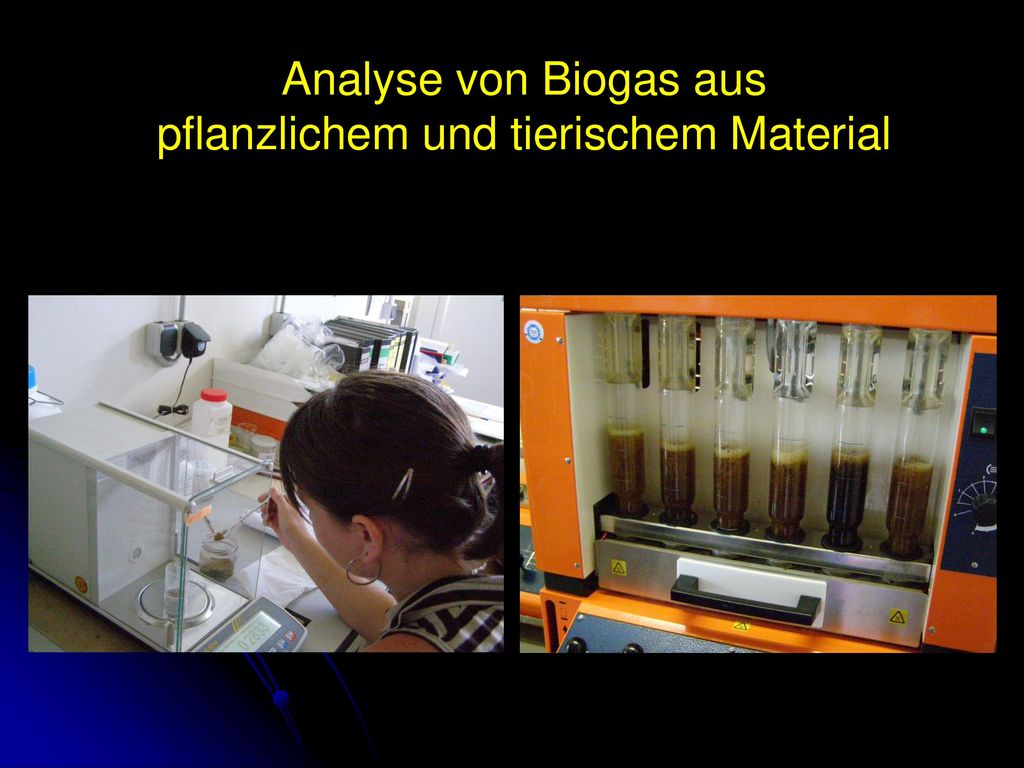 Analyse von Biogas aus pflanzlichem und tierischem Material